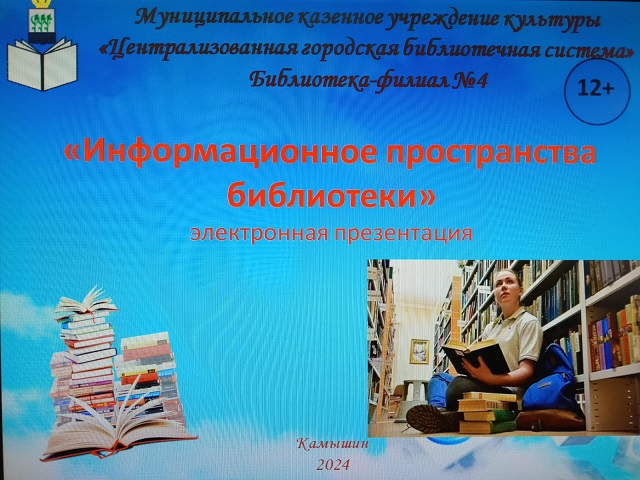 Муниципальное казенное учреждение культуры
«Централизованная городская библиотечная система»
Библиотека-филиал №4

12+

«Информационное пространства библиотеки»

электронная презентация

Камышин
2024